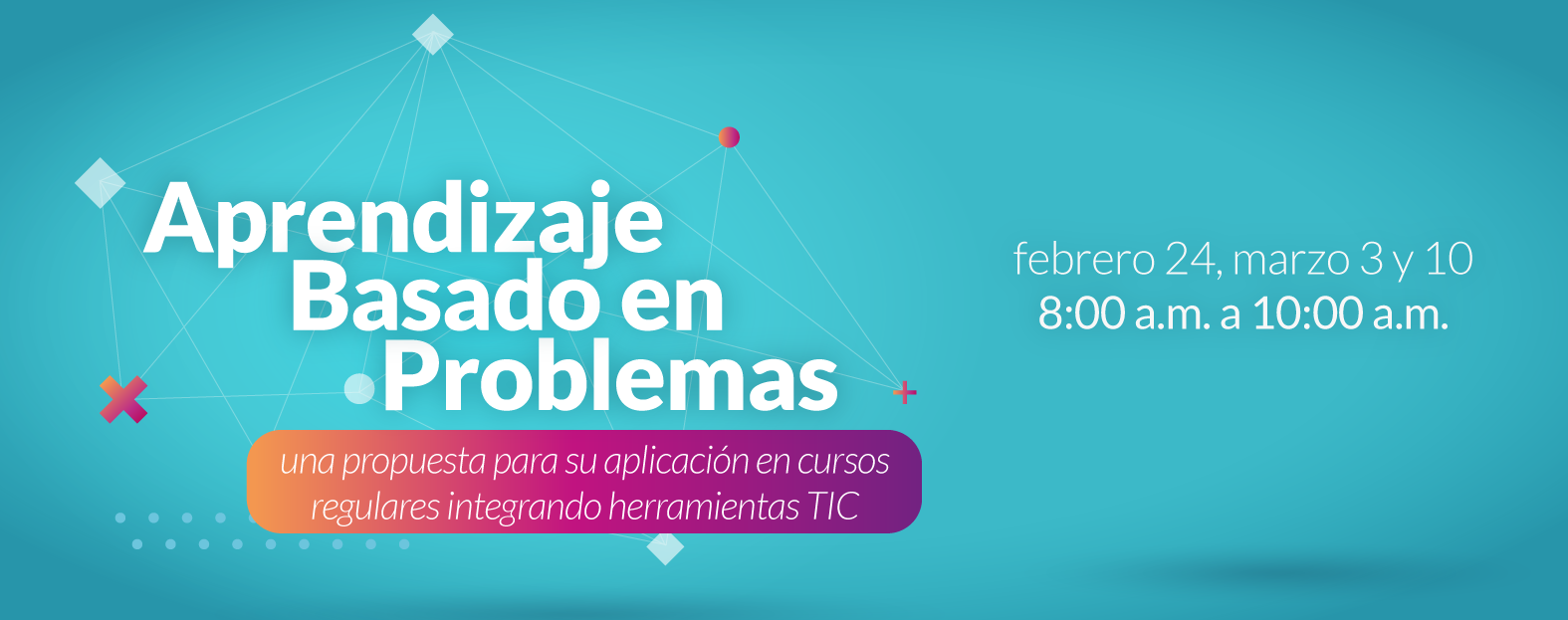 Aprendizaje Basado en Problemas

una propuesta para su aplicación en cursos regulares integrando herramientas TIC

febrero 24, marzo 3 y 10
8:00 a.m. a 10:00 a.m.